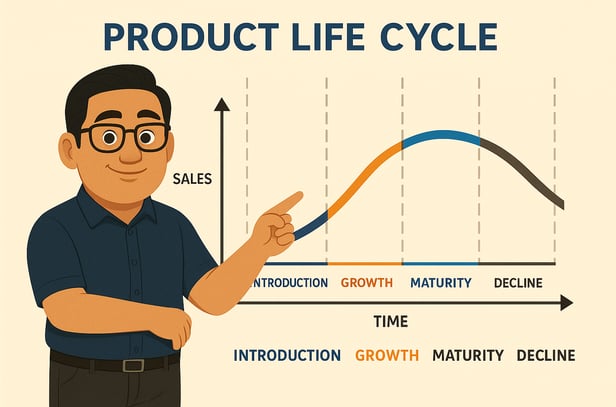 PRODUCT LIFE CYCLE

SALES

INTRODUCTION GROWTH MATURITY DECLINE

TIME

INTRODUCTION GROWTH MATURITY DECLINE